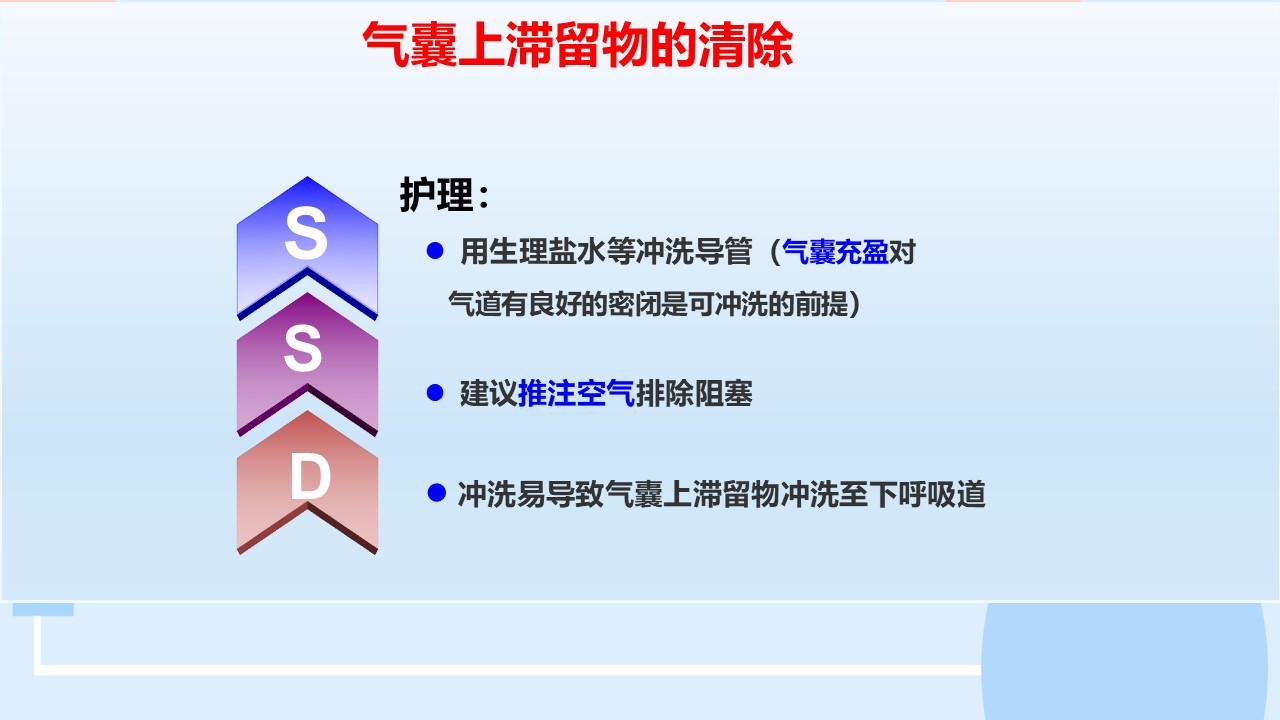 气囊上滞留物的清除

S
S
D

护理：

● 用生理盐水等冲洗导管（气囊充盈对气道有良好的密闭是可冲洗的前提）

● 建议推注空气排除阻塞

● 冲洗易导致气囊上滞留物冲洗至下呼吸道